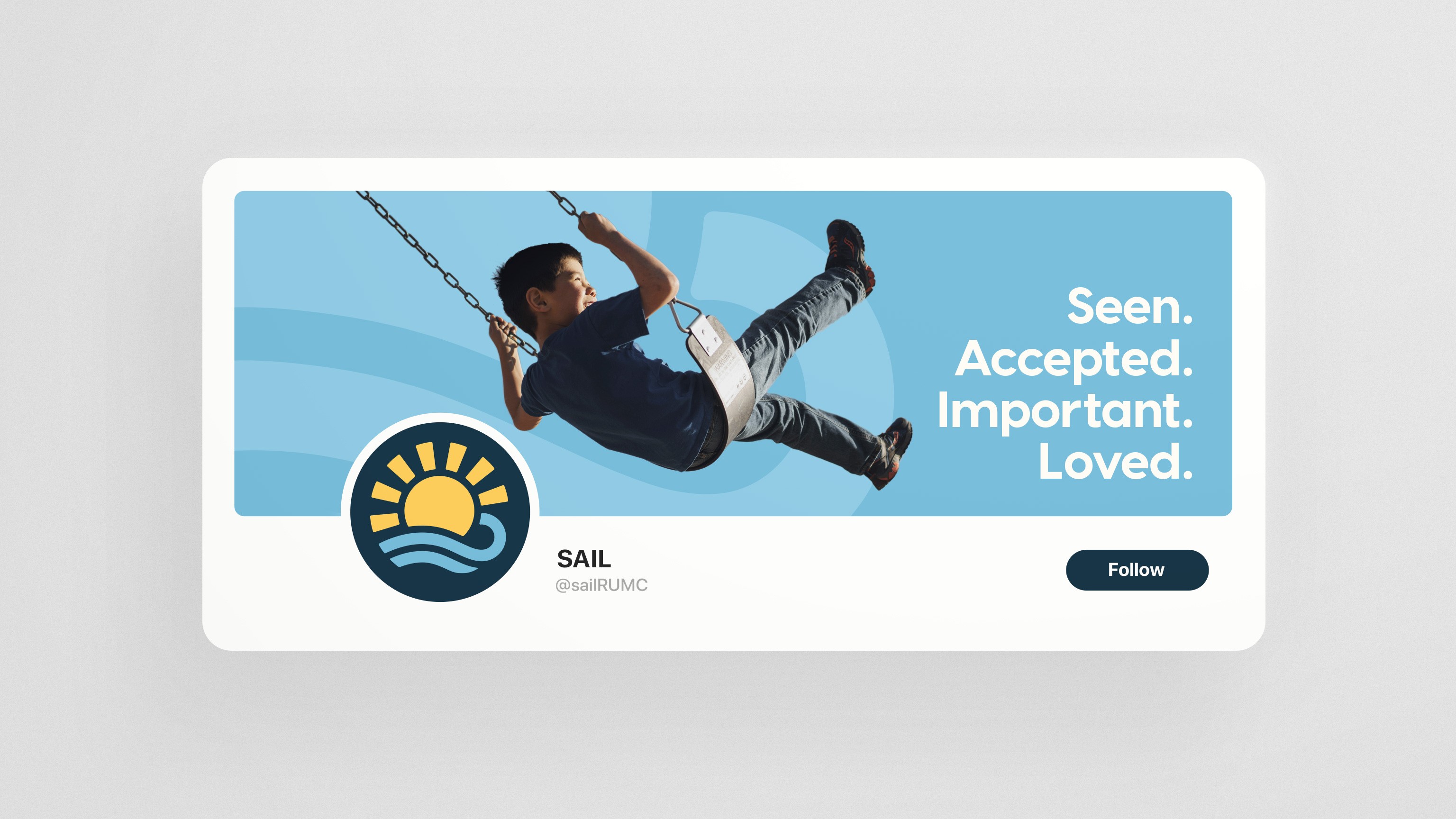 Seen.
Accepted.
Important.
Loved.

SAIL
@sailRUMC

Follow